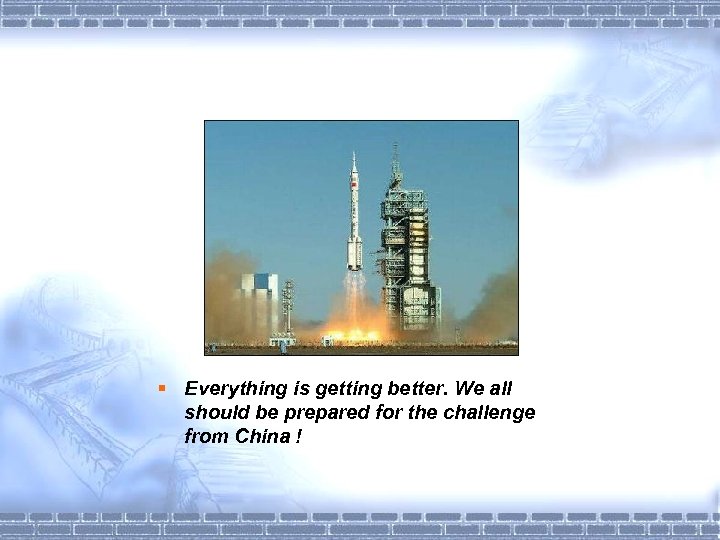 Everything is getting better. We all should be prepared for the challenge from China !